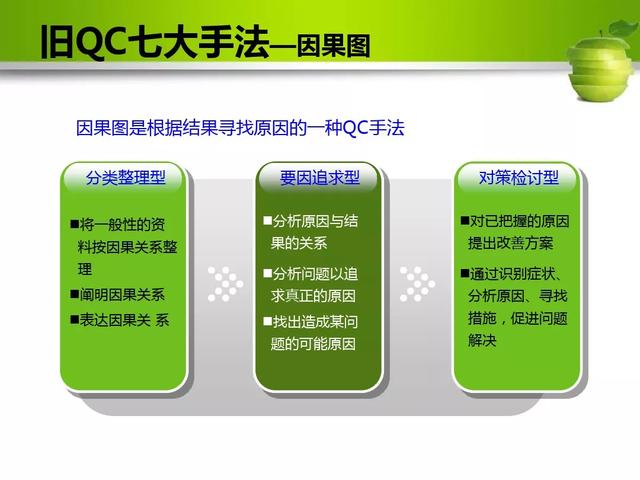 旧QC七大手法—因果图

因果图是根据结果寻找原因的一种QC手法

分类整理型

■将一般性的资料按因果关系整理

■阐明因果关系

■表达因果关 系

要因追求型

■分析原因与结果的关系

■分析问题以追求真正的原因

■找出造成某问题的可能原因

对策检讨型

■对已把握的原因提出改善方案

■通过识别症状、分析原因、寻找措施，促进问题解决